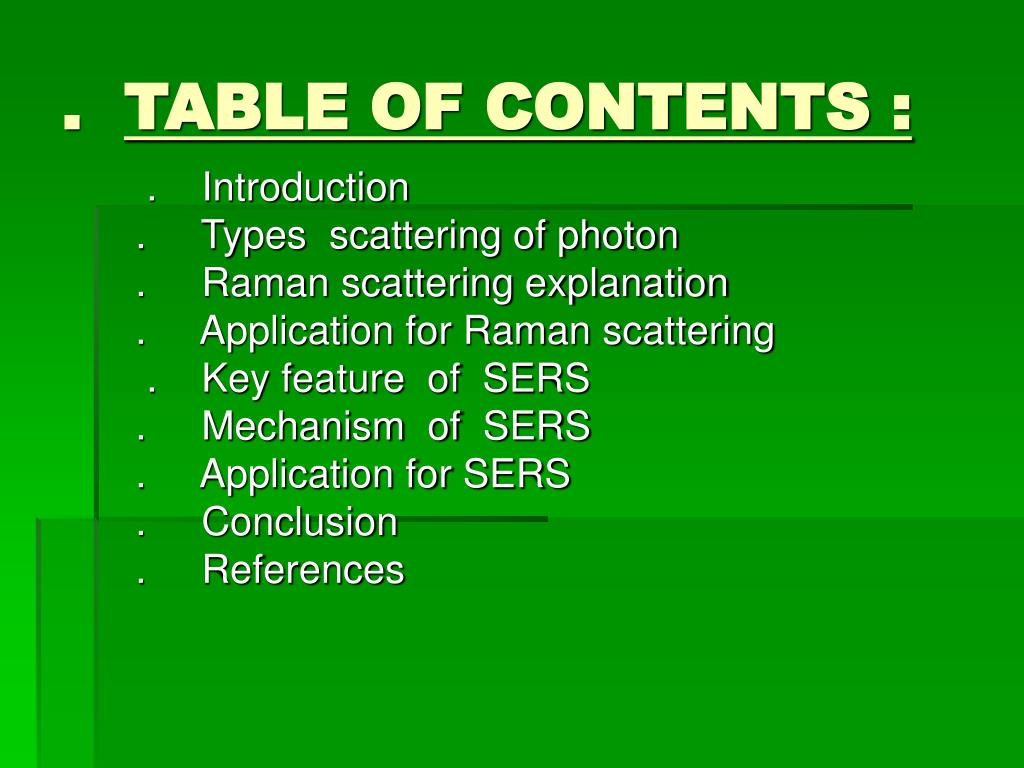 . TABLE OF CONTENTS :

. Introduction
. Types scattering of photon
. Raman scattering explanation
. Application for Raman scattering
. Key feature of SERS
. Mechanism of SERS
. Application for SERS
. Conclusion
. References